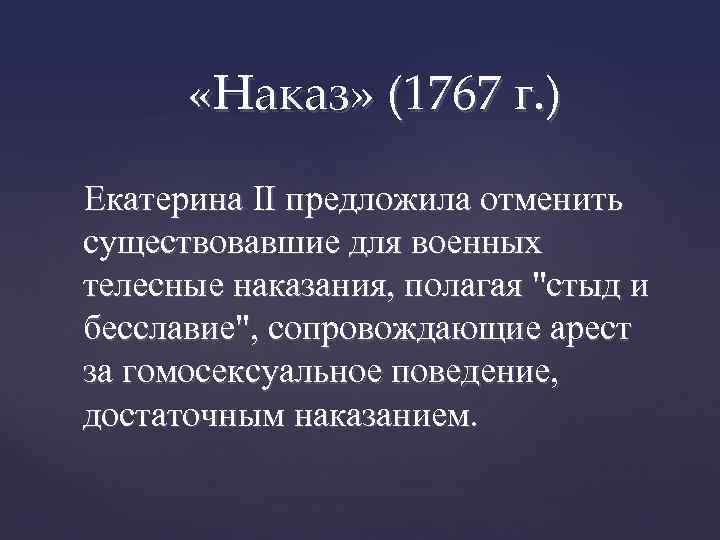 «Наказ» (1767 г.)

Екатерина II предложила отменить существовавшие для военных телесные наказания, полагая "стыд и бесславие", сопровождающие арест за гомосексуальное поведение, достаточным наказанием.